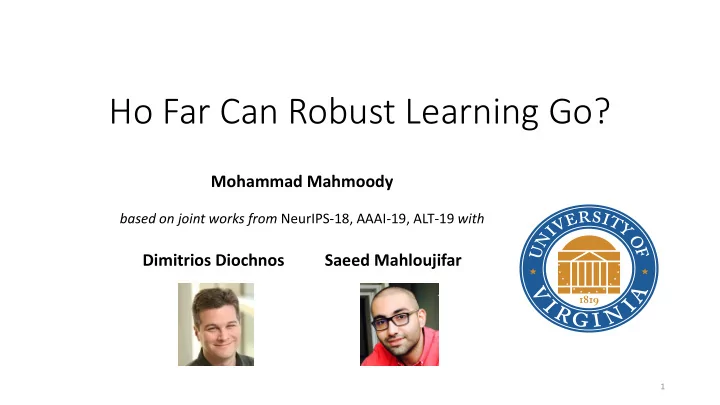 Ho Far Can Robust Learning Go?

Mohammad Mahmoody

based on joint works from NeurIPS-18, AAAI-19, ALT-19 with

Dimitrios Diochnos

Saeed Mahloujifar

UNIVERSITY OF VIRGINIA

1819

1